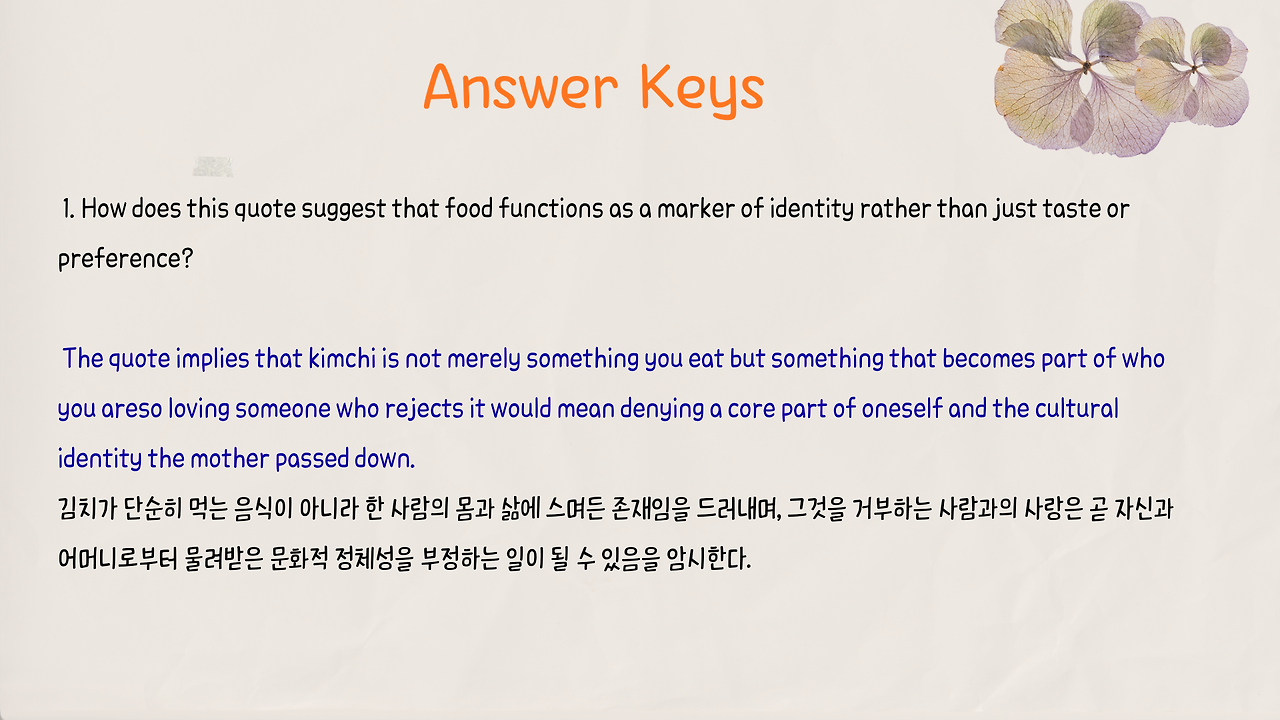 Answer Keys

1. How does this quote suggest that food functions as a marker of identity rather than just taste or preference?

The quote implies that kimchi is not merely something you eat but something that becomes part of who you areso loving someone who rejects it would mean denying a core part of oneself and the cultural identity the mother passed down.

김치가 단순히 먹는 음식이 아니라 한 사람의 몸과 삶에 스며든 존재임을 드러내며, 그것을 거부하는 사람과의 사랑은 곧 자신과 어머니로부터 물려받은 문화적 정체성을 부정하는 일이 될 수 있음을 암시한다.